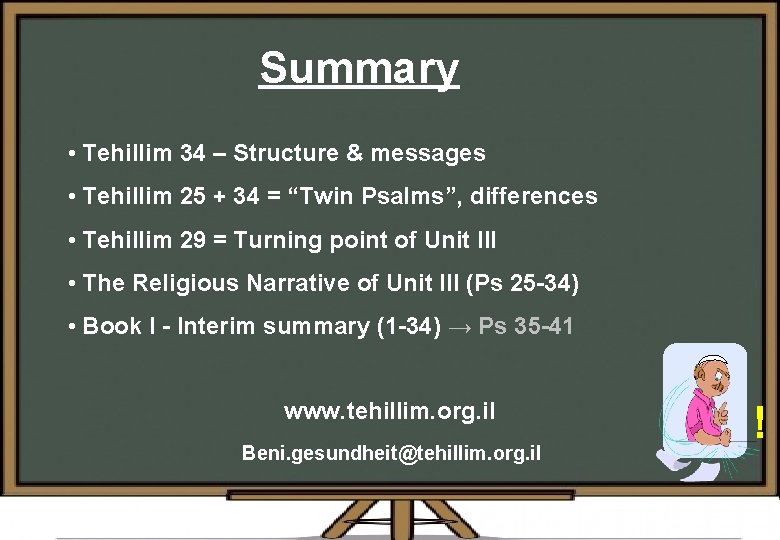 Summary

• Tehillim 34 – Structure & messages

• Tehillim 25 + 34 = “Twin Psalms”, differences

• Tehillim 29 = Turning point of Unit III

• The Religious Narrative of Unit III (Ps 25-34)

• Book I - Interim summary (1-34) → Ps 35-41

www.tehillim.org.il

Beni.gesundheit@tehillim.org.il

!